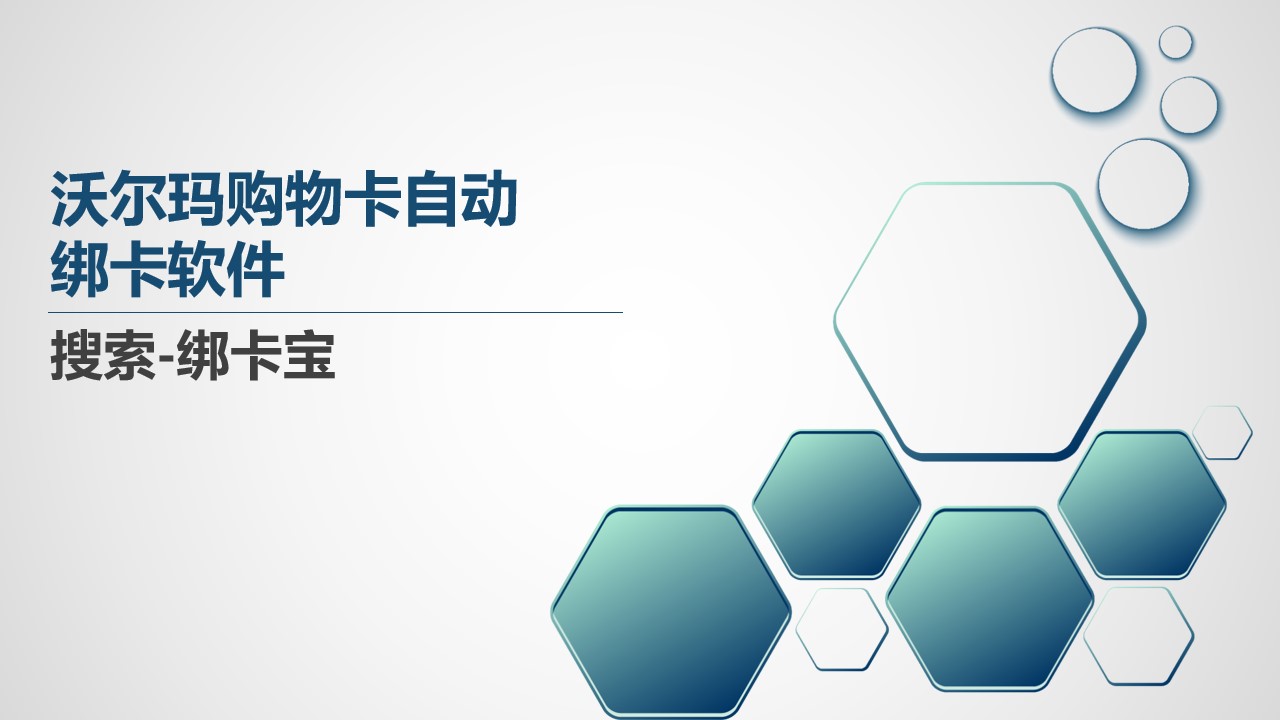 沃尔玛购物卡自动绑卡软件

搜索-绑卡宝